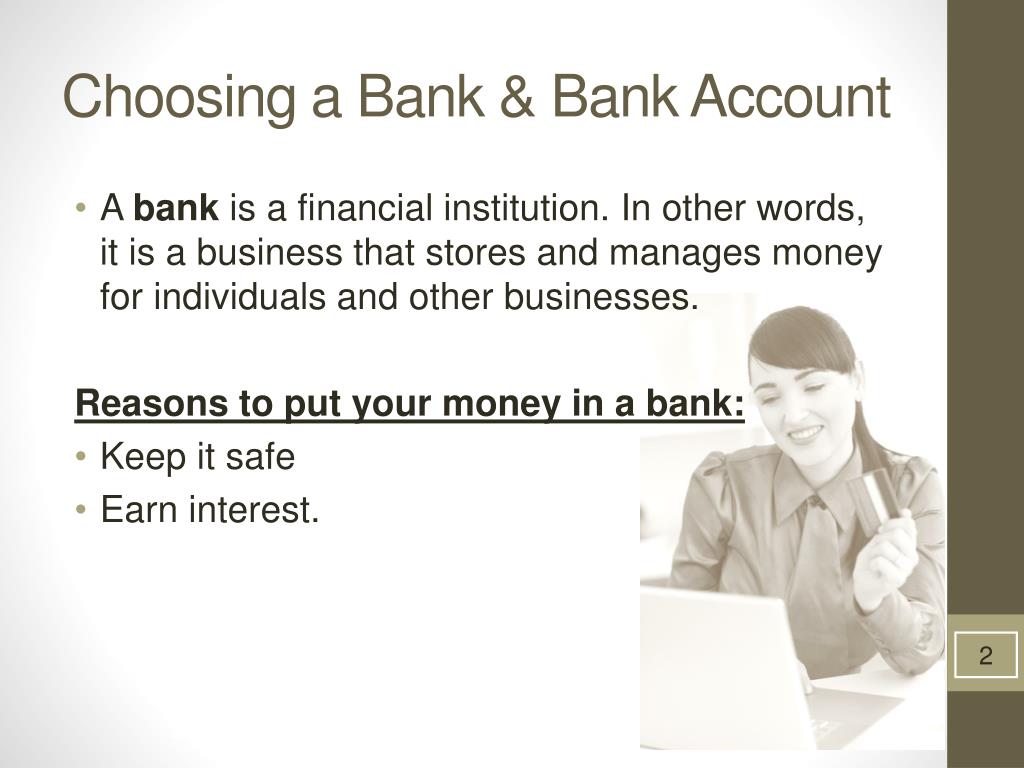 Choosing a Bank & Bank Account

• A bank is a financial institution. In other words, it is a business that stores and manages money for individuals and other businesses.

Reasons to put your money in a bank:
• Keep it safe
• Earn interest.

2